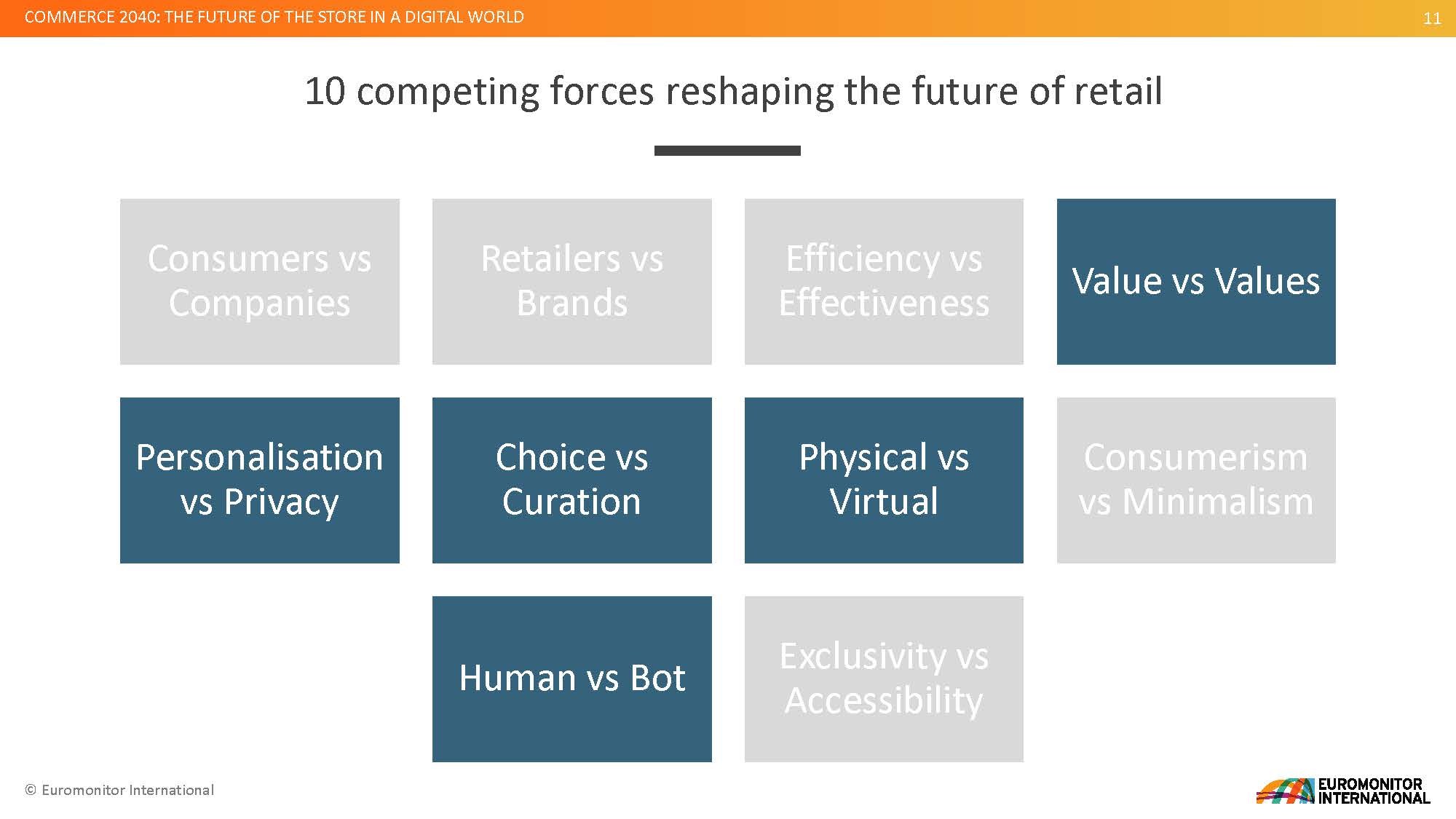 COMMERCE 2040: THE FUTURE OF THE STORE IN A DIGITAL WORLD 11

10 competing forces reshaping the future of retail

Consumers vs Companies

Retailers vs Brands

Efficiency vs Effectiveness

Value vs Values

Personalisation vs Privacy

Choice vs Curation

Physical vs Virtual

Consumerism vs Minimalism

Human vs Bot

Exclusivity vs Accessibility

© Euromonitor International

EUROMONITOR INTERNATIONAL